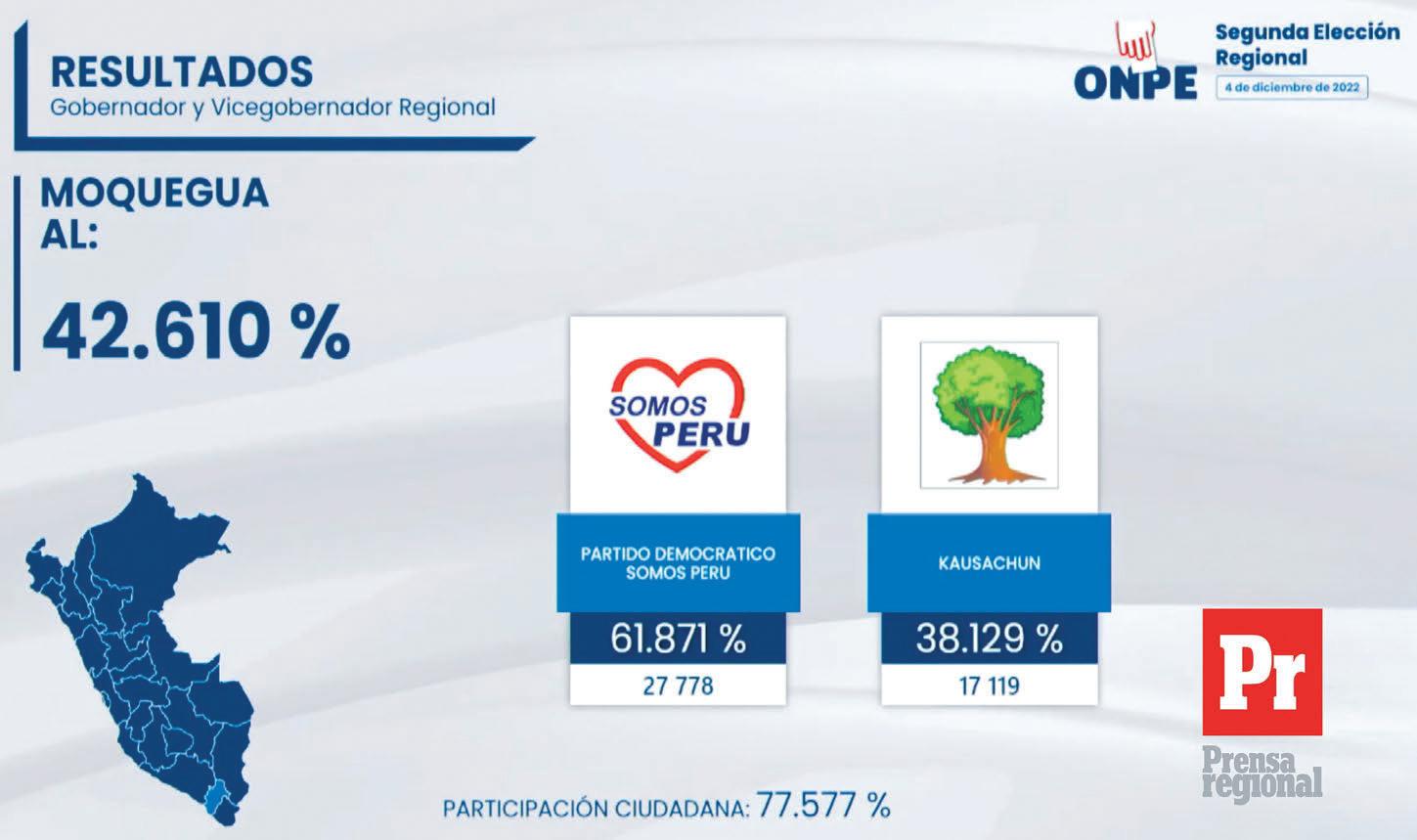 RESULTADOS
Gobernador y Vicegobernador Regional

ONPE
Segunda Elección Regional
4 de diciembre de 2022

MOQUEGUA
AL:

42.610 %

SOMOS PERU

PARTIDO DEMOCRATICO SOMOS PERU
61.871 %
27 778

KAUSACHUN
38.129 %
17 119

Pr
Prensa regional

PARTICIPACIÓN CIUDADANA: 77.577 %